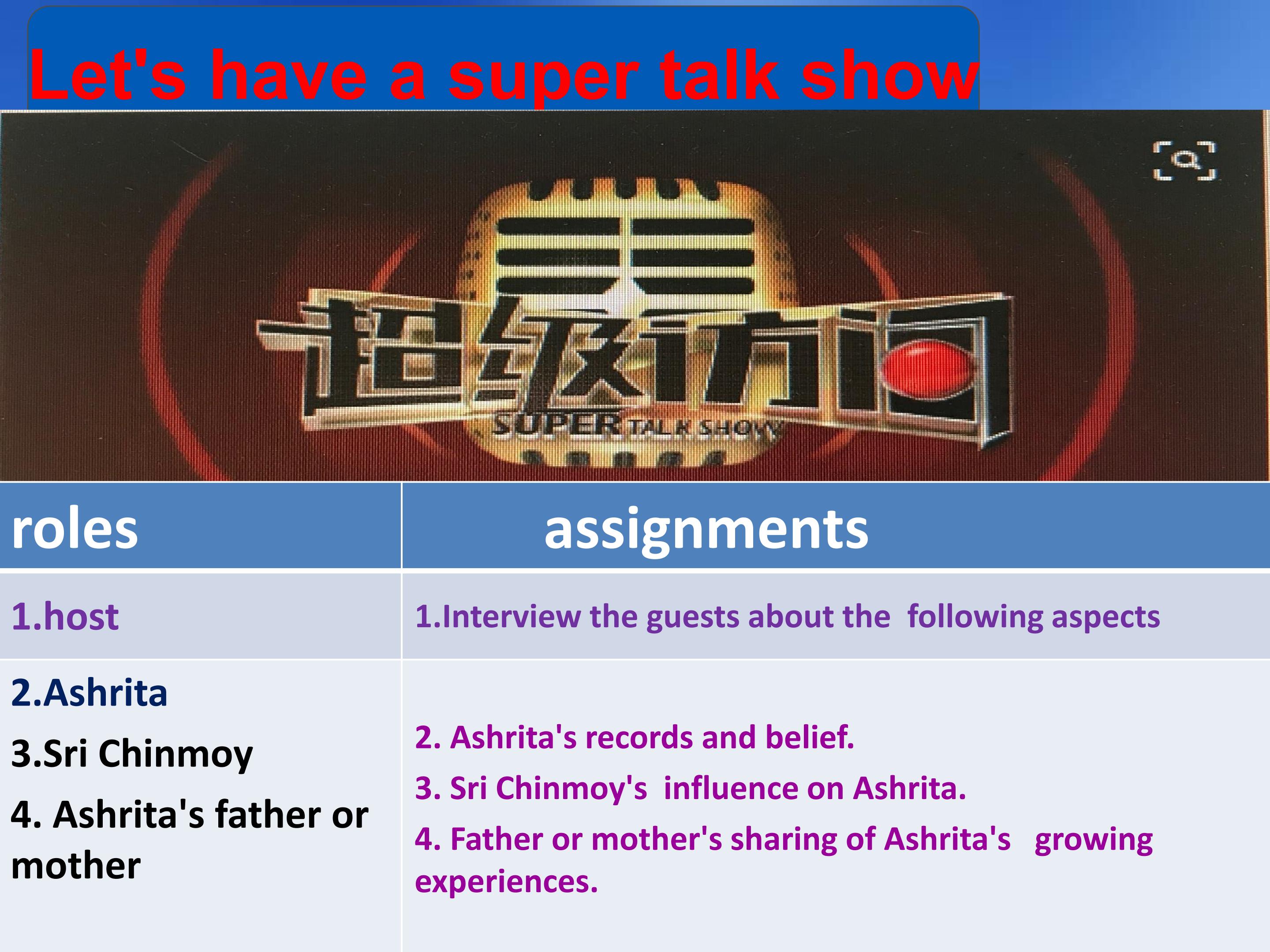 Let's have a super talk show

超级访问

SUPER TALK SHOW

| roles | assignments |
|---|---|
| 1.host | 1.Interview the guests about the following aspects |
| 2.Ashrita 3.Sri Chinmoy 4. Ashrita's father or mother | 2. Ashrita's records and belief. 3. Sri Chinmoy's influence on Ashrita. 4. Father or mother's sharing of Ashrita's growing experiences. |